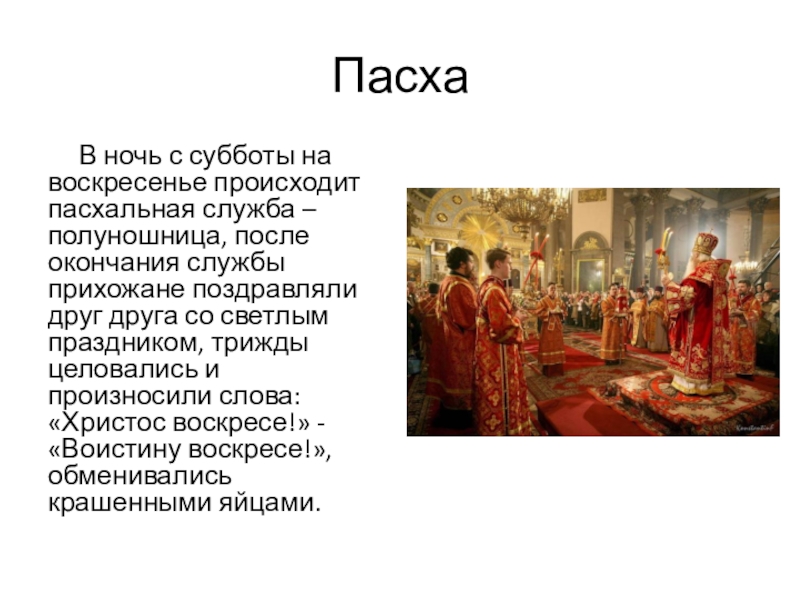 Пасха

В ночь с субботы на воскресенье происходит пасхальная служба – полуношница, после окончания службы прихожане поздравляли друг друга со светлым праздником, трижды целовались и произносили слова: «Христос воскресе!» - «Воистину воскресе!», обменивались крашенными яйцами.